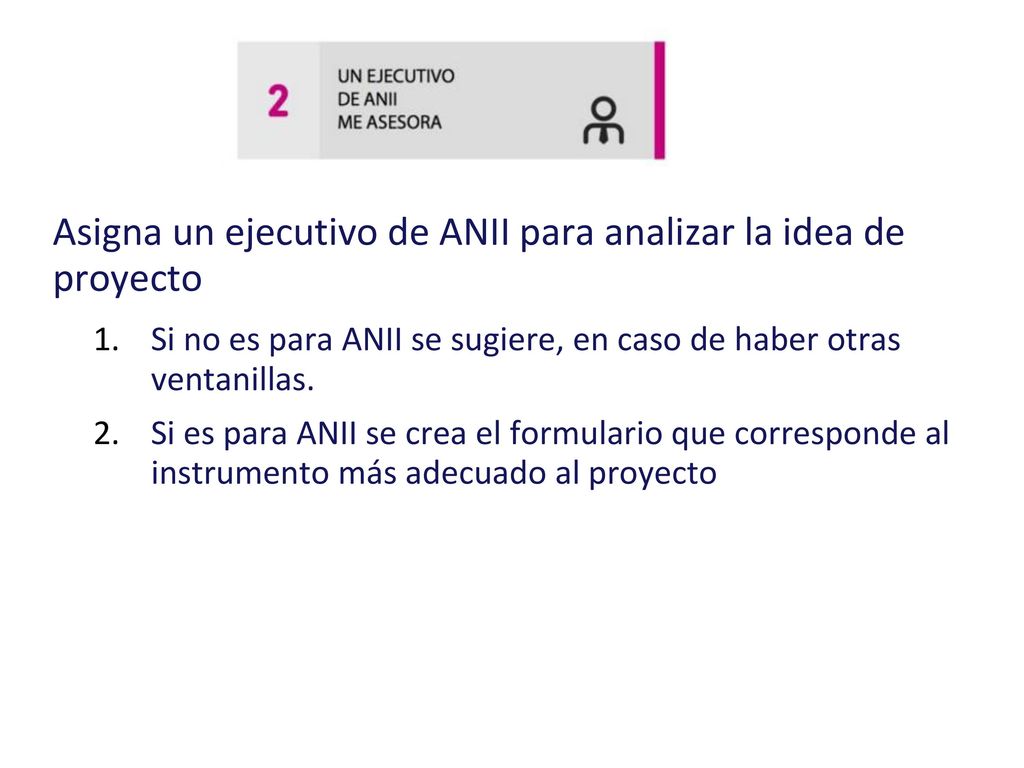 2

UN EJECUTIVO DE ANII ME ASESORA

Asigna un ejecutivo de ANII para analizar la idea de proyecto

1. Si no es para ANII se sugiere, en caso de haber otras ventanillas.
2. Si es para ANII se crea el formulario que corresponde al instrumento más adecuado al proyecto